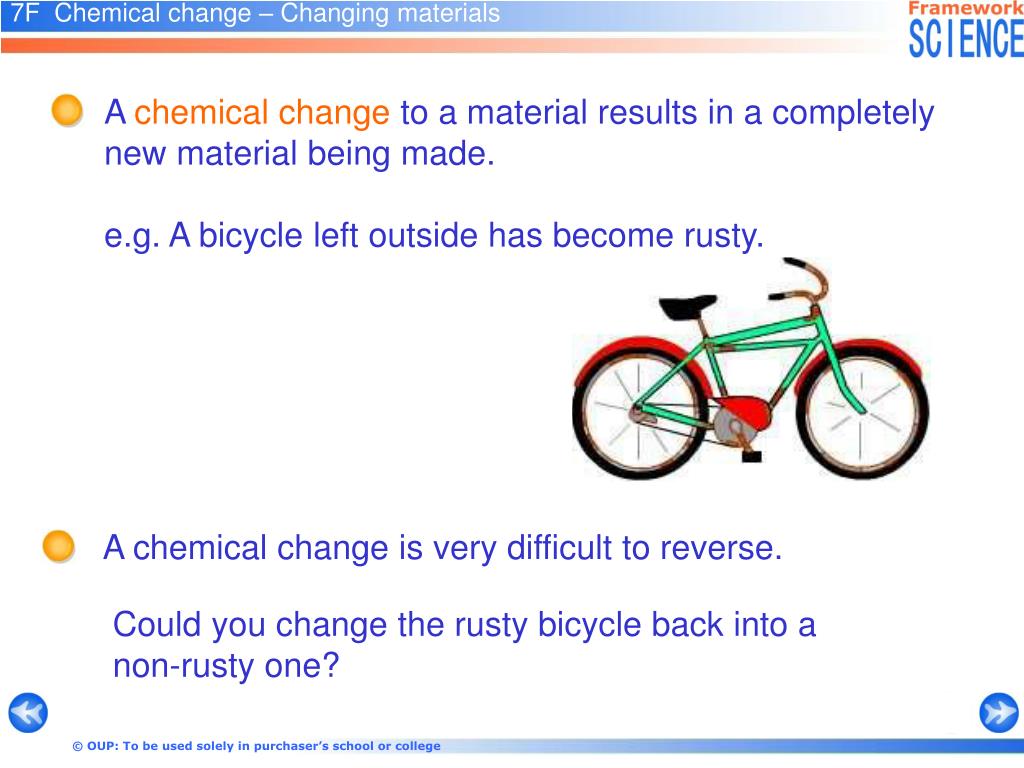 7F Chemical change – Changing materials

Framework
SCIENCE

A chemical change to a material results in a completely new material being made.

e.g. A bicycle left outside has become rusty.

A chemical change is very difficult to reverse.

Could you change the rusty bicycle back into a non-rusty one?

© OUP: To be used solely in purchaser's school or college